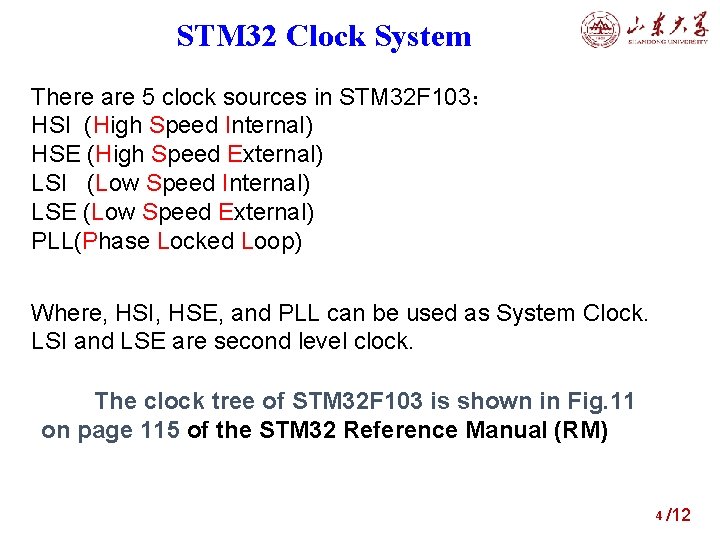 STM32 Clock System

山东大学
SHANDONG UNIVERSITY

There are 5 clock sources in STM32F103：
HSI (High Speed Internal)
HSE (High Speed External)
LSI (Low Speed Internal)
LSE (Low Speed External)
PLL(Phase Locked Loop)

Where, HSI, HSE, and PLL can be used as System Clock. LSI and LSE are second level clock.

The clock tree of STM32F103 is shown in Fig.11 on page 115 of the STM32 Reference Manual (RM)

4 /12